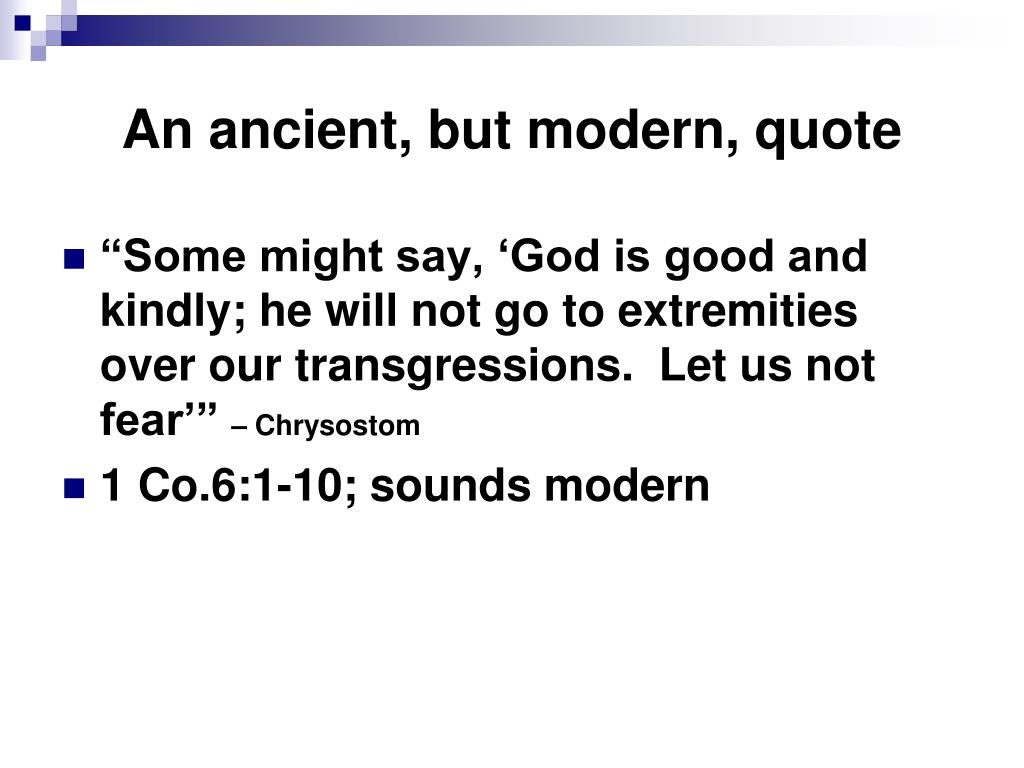 An ancient, but modern, quote

“Some might say, ‘God is good and kindly; he will not go to extremities over our transgressions. Let us not fear’” – Chrysostom

1 Co.6:1-10; sounds modern